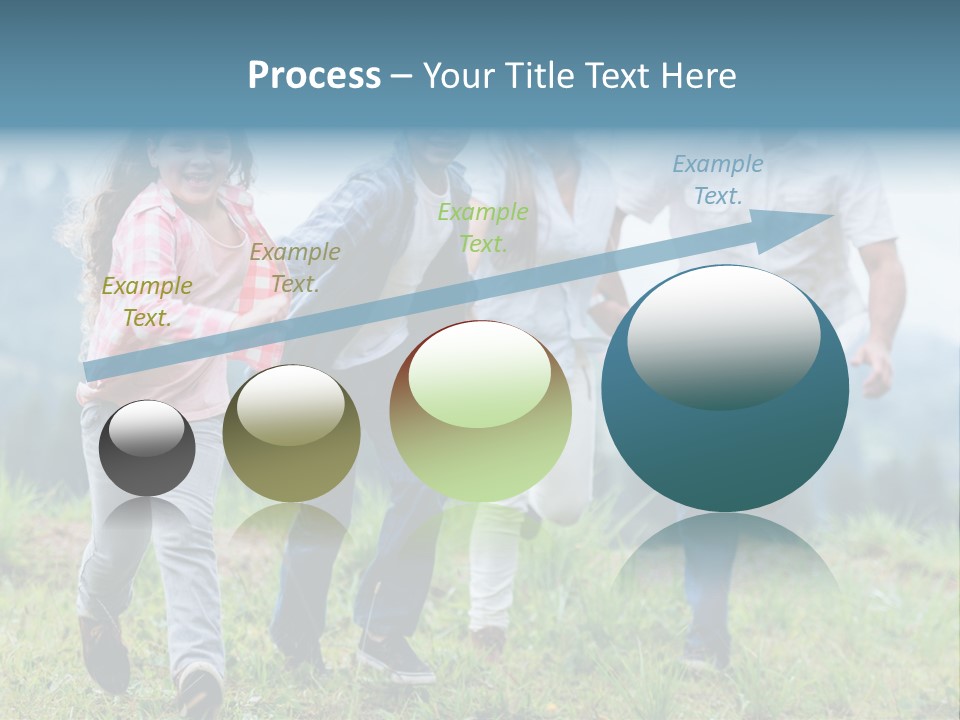 Process – Your Title Text Here

Example Text.

Example Text.

Example Text.

Example Text.